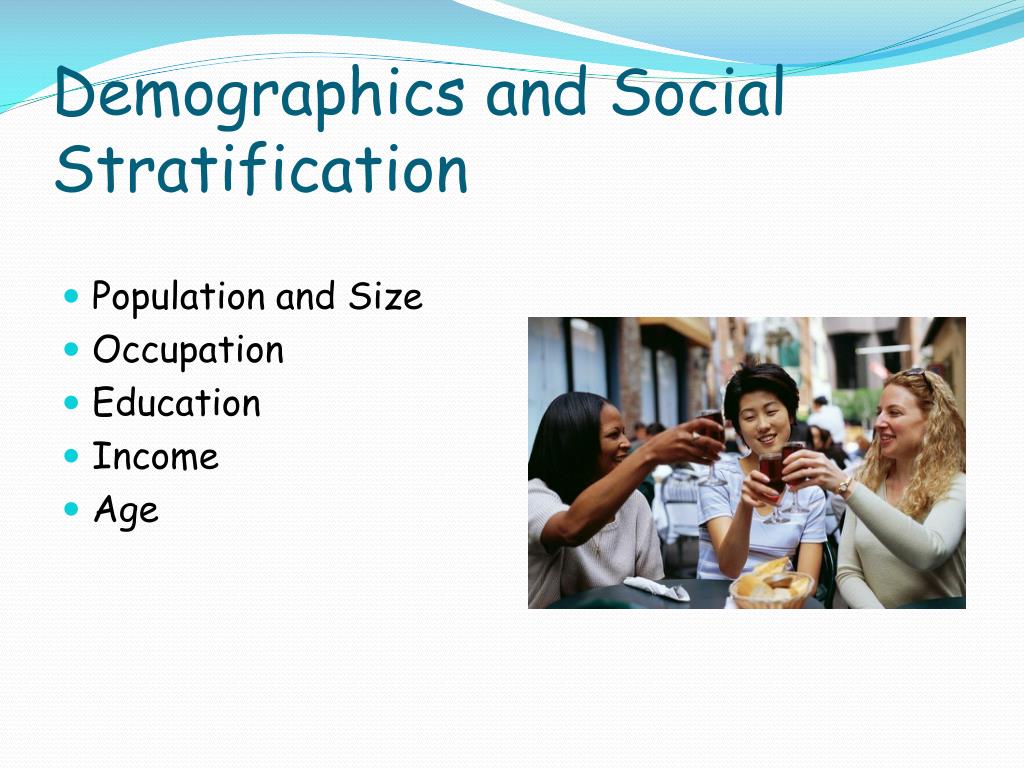 Demographics and Social Stratification

- Population and Size
- Occupation
- Education
- Income
- Age